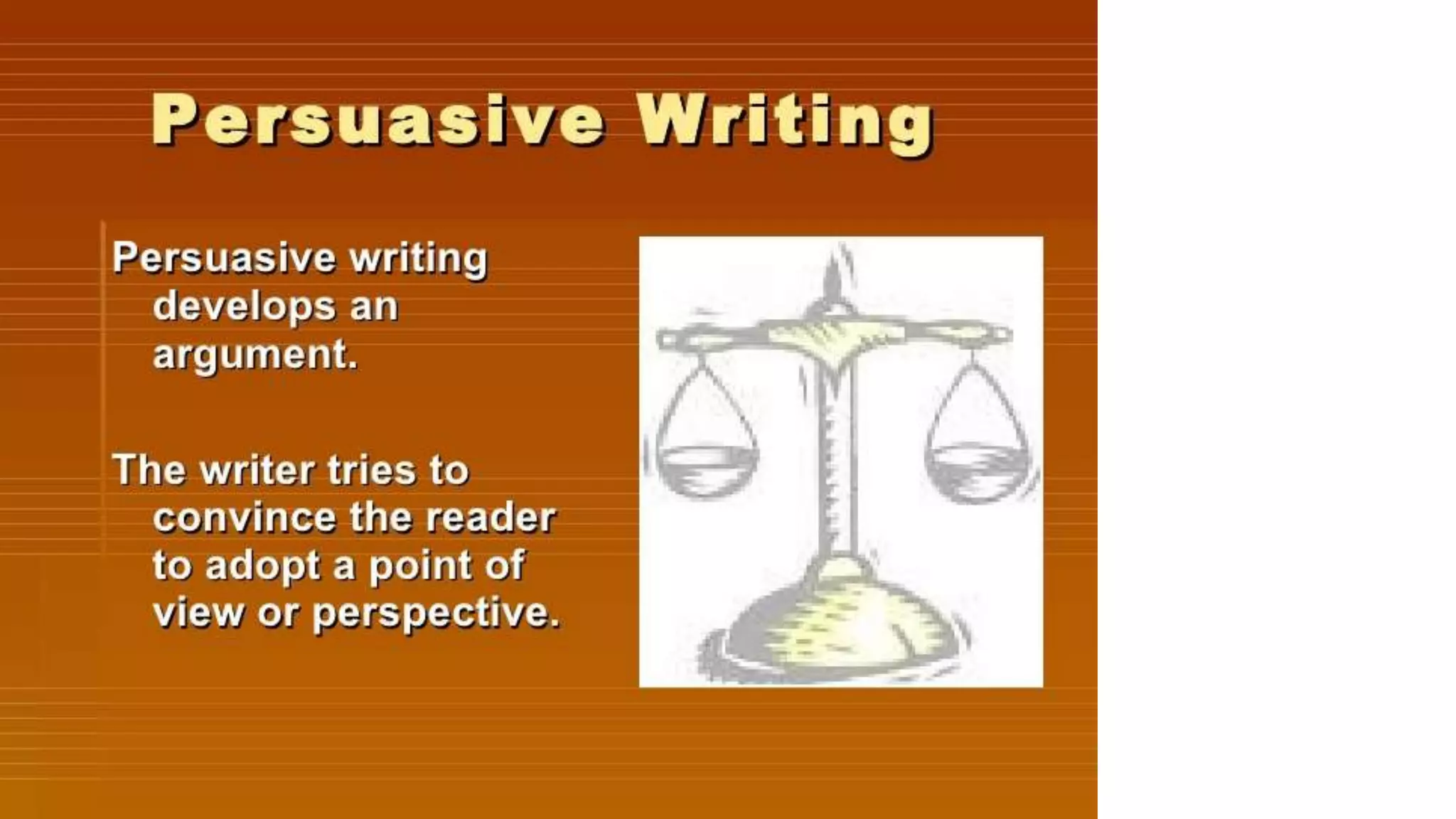 Persuasive Writing

Persuasive writing develops an argument.

The writer tries to convince the reader to adopt a point of view or perspective.